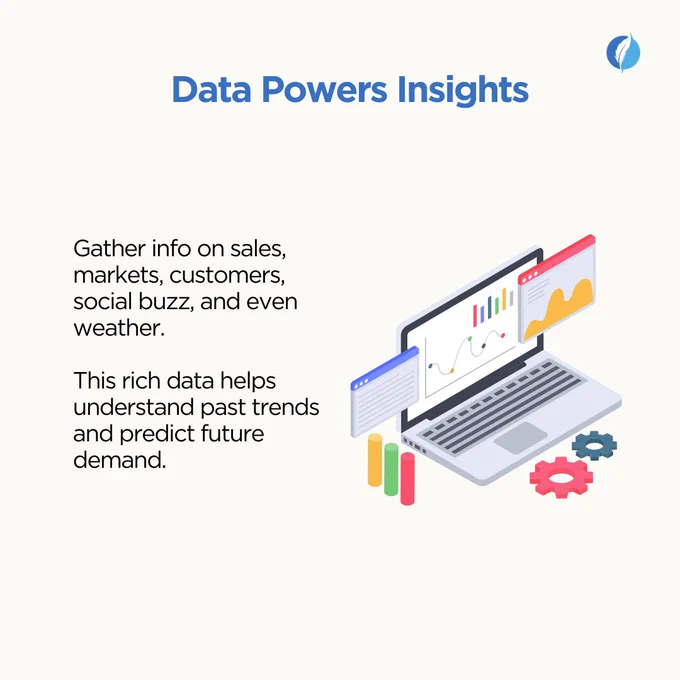 Data Powers Insights

Gather info on sales, markets, customers, social buzz, and even weather.

This rich data helps understand past trends and predict future demand.